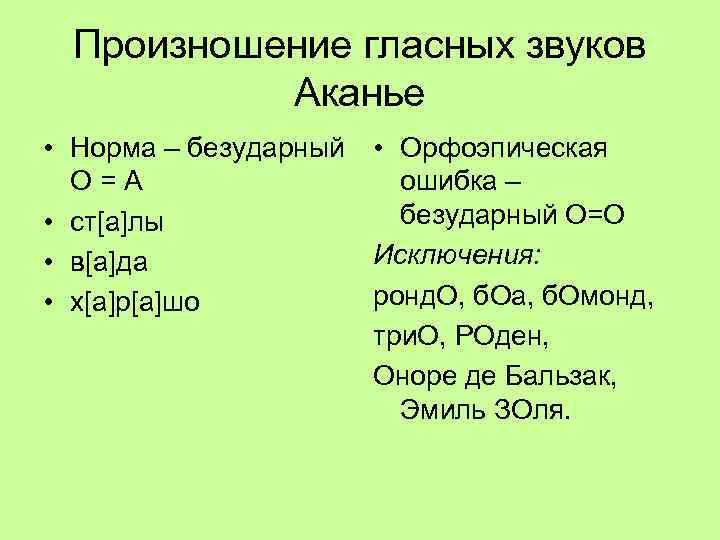 Произношение гласных звуков Аканье

• Норма – безударный О = А
• ст[а]лы
• в[а]да
• х[а]р[а]шо

• Орфоэпическая ошибка – безударный О=О

Исключения:

рондО, бОа, бОмонд,

триО, РОден,

Оноре де Бальзак, Эмиль ЗОля.